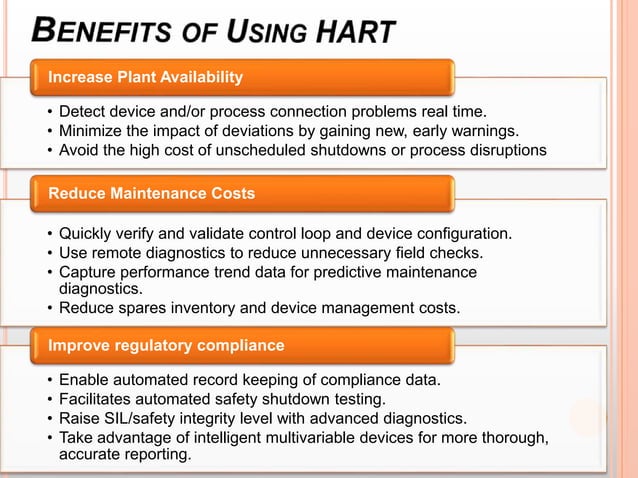 BENEFITS OF USING HART

Increase Plant Availability

• Detect device and/or process connection problems real time.
• Minimize the impact of deviations by gaining new, early warnings.
• Avoid the high cost of unscheduled shutdowns or process disruptions

Reduce Maintenance Costs

• Quickly verify and validate control loop and device configuration.
• Use remote diagnostics to reduce unnecessary field checks.
• Capture performance trend data for predictive maintenance diagnostics.
• Reduce spares inventory and device management costs.

Improve regulatory compliance

• Enable automated record keeping of compliance data.
• Facilitates automated safety shutdown testing.
• Raise SIL/safety integrity level with advanced diagnostics.
• Take advantage of intelligent multivariable devices for more thorough, accurate reporting.